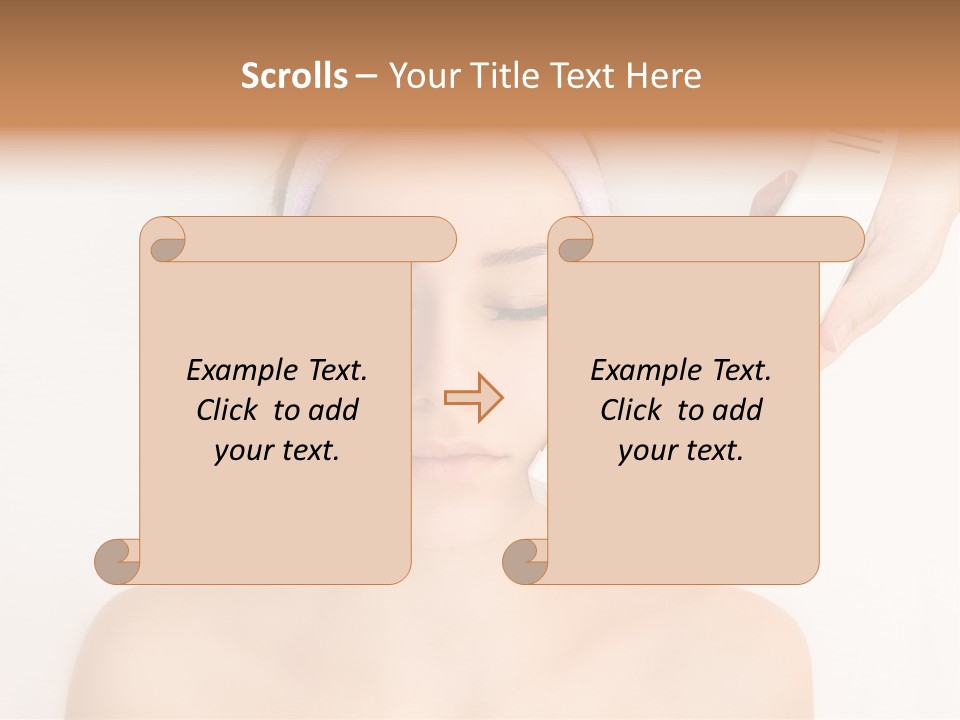 Scrolls – Your Title Text Here

Example Text. Click to add your text.

Example Text. Click to add your text.